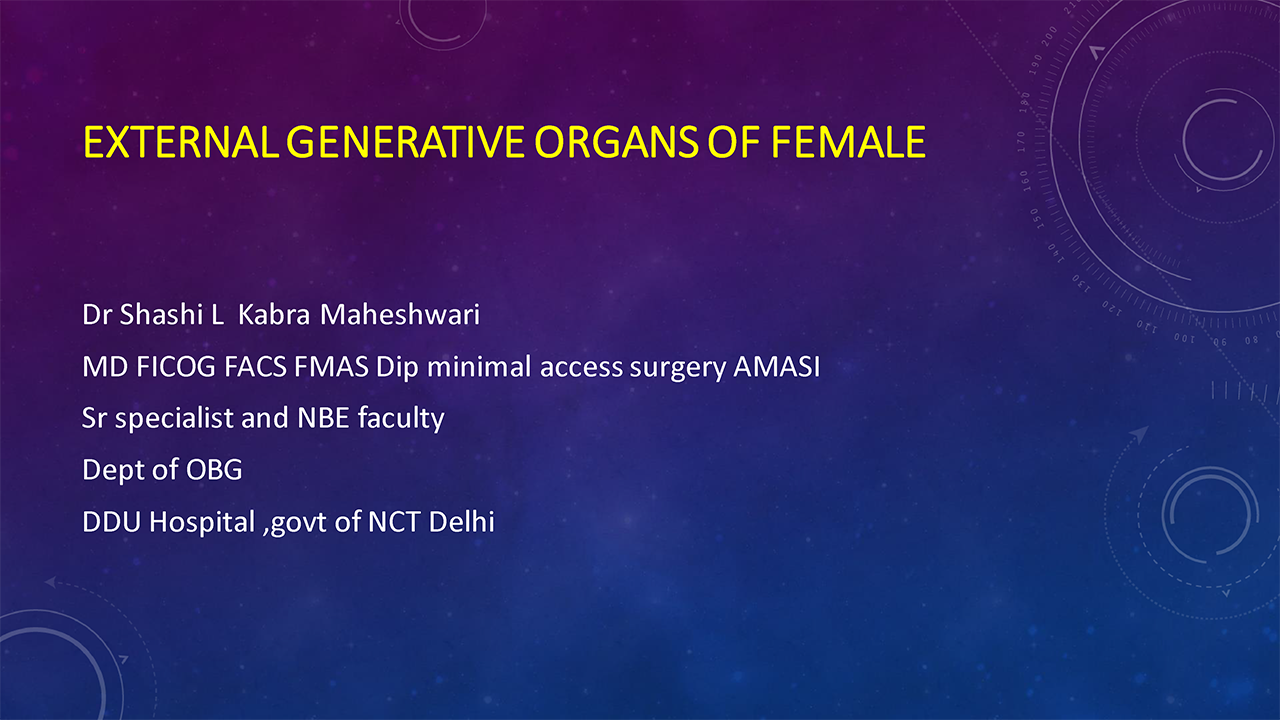 EXTERNAL GENERATIVE ORGANS OF FEMALE

Dr Shashi L Kabra Maheshwari

MD FICOG FACS FMAS Dip minimal access surgery AMASI

Sr specialist and NBE faculty

Dept of OBG

DDU Hospital ,govt of NCT Delhi